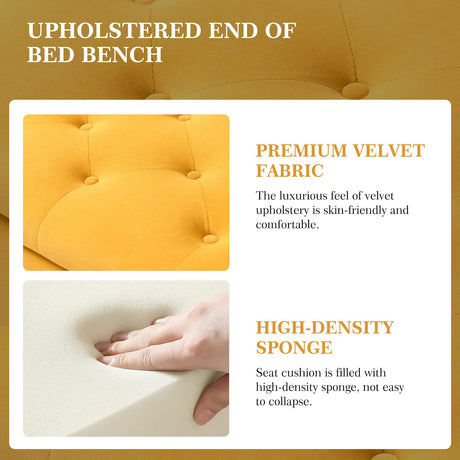 UPHOLSTERED END OF BED BENCH

PREMIUM VELVET FABRIC

The luxurious feel of velvet upholstery is skin-friendly and comfortable.

HIGH-DENSITY SPONGE

Seat cushion is filled with high-density sponge, not easy to collapse.